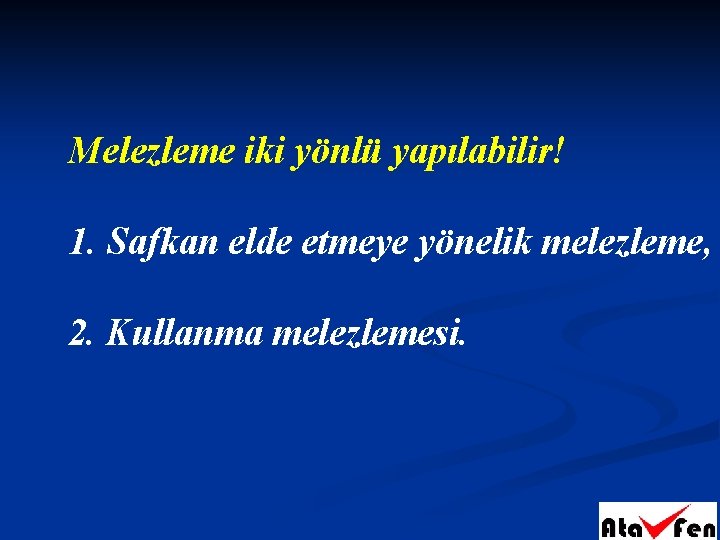 Melezleme iki yönlü yapılabilir!

1. Safkan elde etmeye yönelik melezleme,

2. Kullanma melezlemesi.

Ata Fen